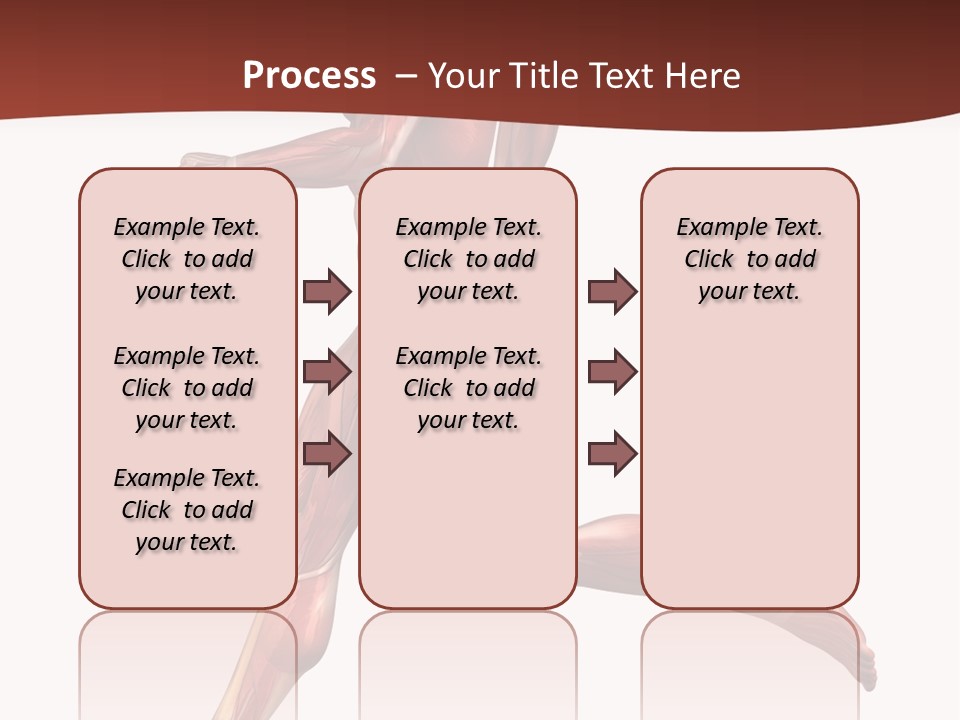 Process – Your Title Text Here

Example Text. Click to add your text.

Example Text. Click to add your text.

Example Text. Click to add your text.

Example Text. Click to add your text.

Example Text. Click to add your text.

Example Text. Click to add your text.